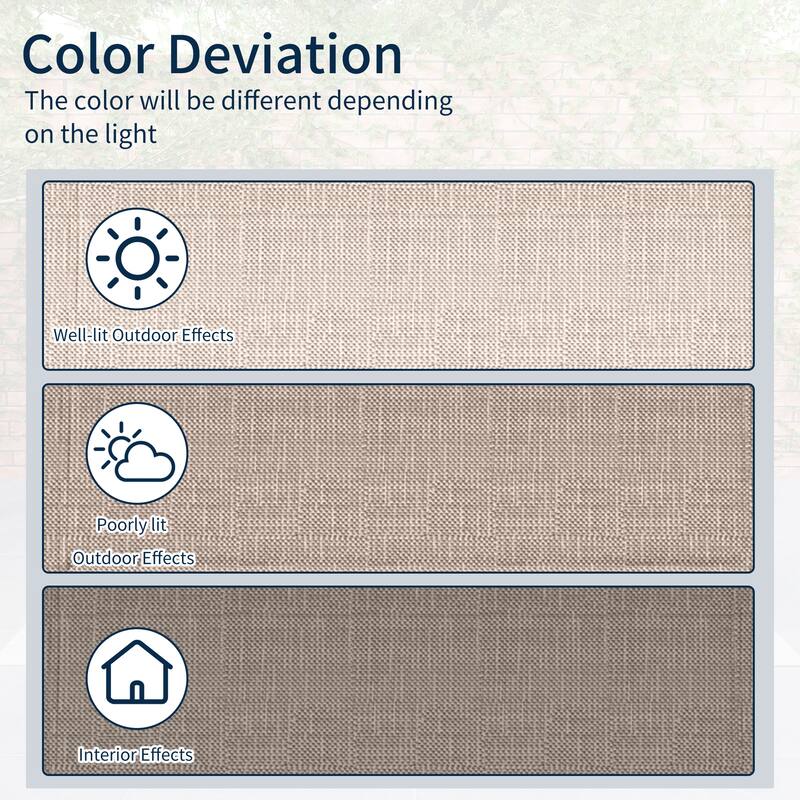 Color Deviation

The color will be different depending on the light

Well-lit Outdoor Effects

Poorly lit
Outdoor Effects

Interior Effects